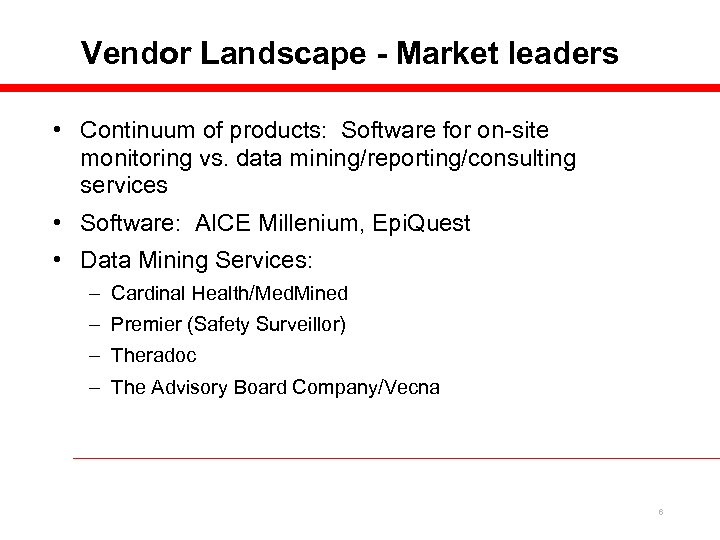 Vendor Landscape - Market leaders

• Continuum of products: Software for on-site monitoring vs. data mining/reporting/consulting services

• Software: AICE Millenium, EpiQuest

• Data Mining Services:

– Cardinal Health/MedMined

– Premier (Safety Surveillor)

– Theradoc

– The Advisory Board Company/Vecna

6